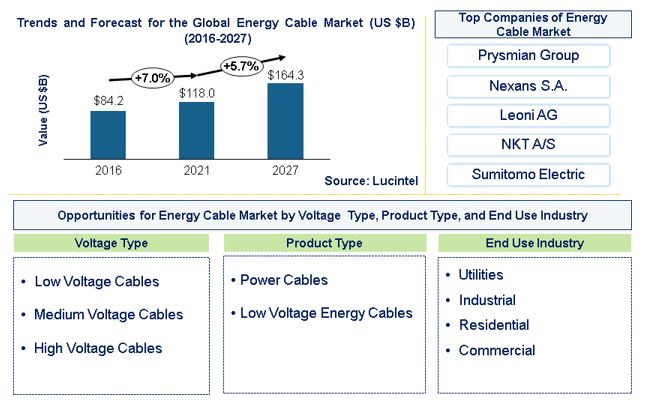 Trends and Forecast for the Global Energy Cable Market (US $B) (2016-2027)

Value (US $B)

+7.0%

+5.7%

$84.2

$118.0

$164.3

2016

2021

2027

Source: Lucintel

Top Companies of Energy Cable Market

Prysmian Group

Nexans S.A.

Leoni AG

NKT A/S

Sumitomo Electric

Opportunities for Energy Cable Market by Voltage Type, Product Type, and End Use Industry

Voltage Type

• Low Voltage Cables
• Medium Voltage Cables
• High Voltage Cables

Product Type

• Power Cables
• Low Voltage Energy Cables

End Use Industry

• Utilities
• Industrial
• Residential
• Commercial